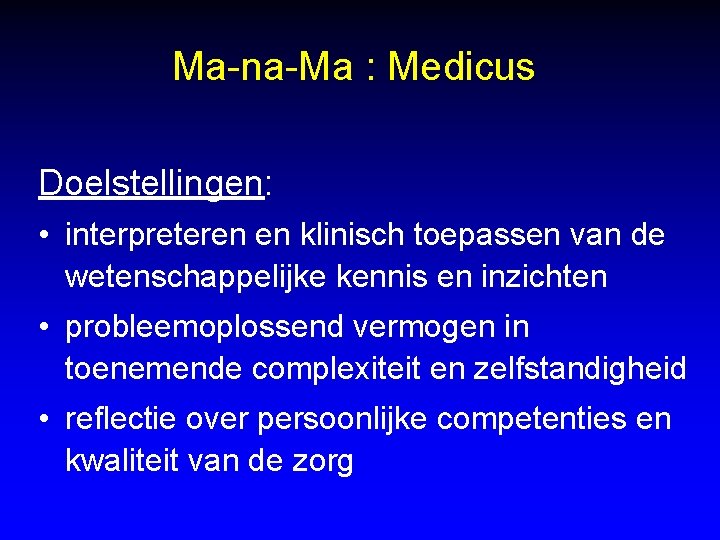 Ma-na-Ma : Medicus

Doelstellingen:

• interpreteren en klinisch toepassen van de wetenschappelijke kennis en inzichten
• probleemoplossend vermogen in toenemende complexiteit en zelfstandigheid
• reflectie over persoonlijke competenties en kwaliteit van de zorg